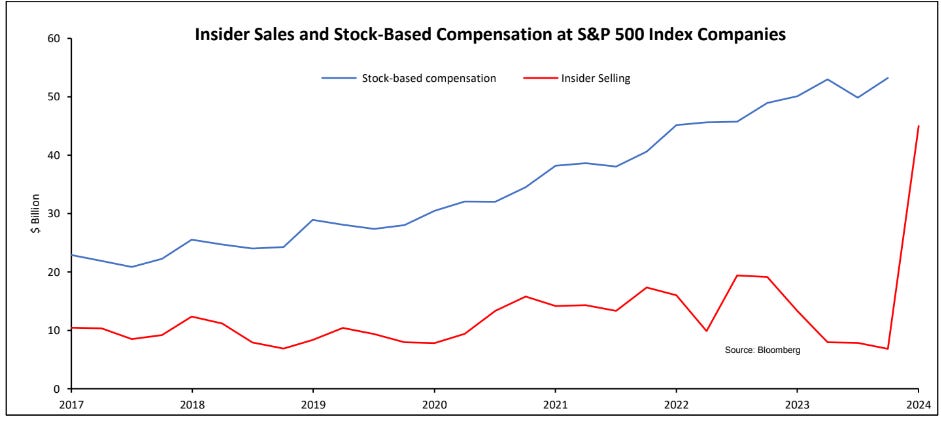 Insider Sales and Stock-Based Compensation at S&P 500 Index Companies

Stock-based compensation
Insider Selling

$ Billion

60
50
40
30
20
10
0

2017
2018
2019
2020
2021
2022
2023
2024

Source: Bloomberg